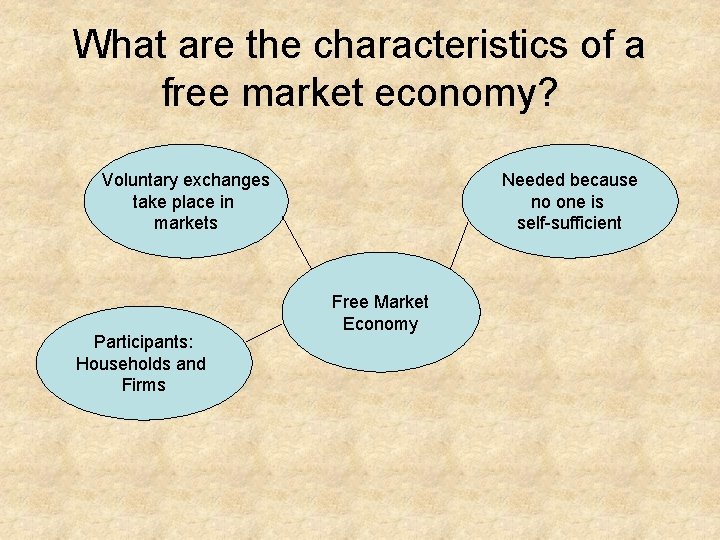 What are the characteristics of a free market economy?

Voluntary exchanges take place in markets

Needed because no one is self-sufficient

Free Market Economy

Participants: Households and Firms